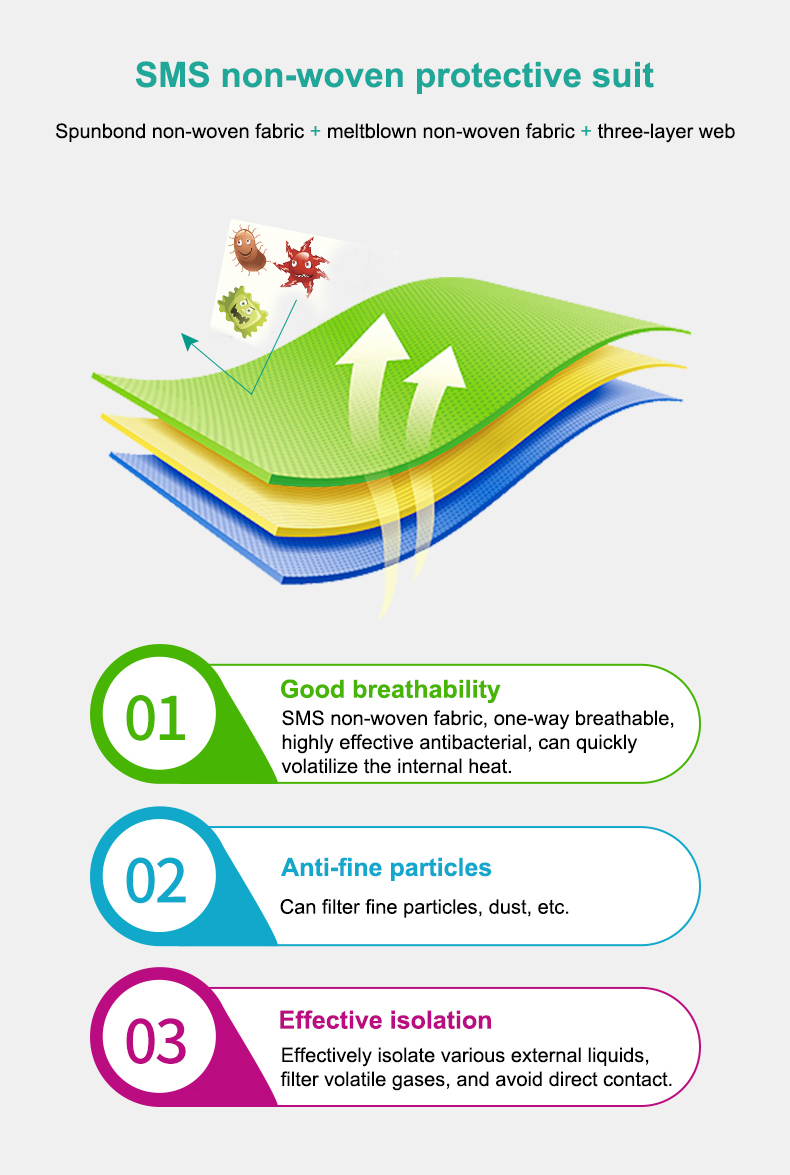 SMS non-woven protective suit

Spunbond non-woven fabric + meltblown non-woven fabric + three-layer web

01

Good breathability

SMS non-woven fabric, one-way breathable, highly effective antibacterial, can quickly volatilize the internal heat.

02

Anti-fine particles

Can filter fine particles, dust, etc.

03

Effective isolation

Effectively isolate various external liquids, filter volatile gases, and avoid direct contact.